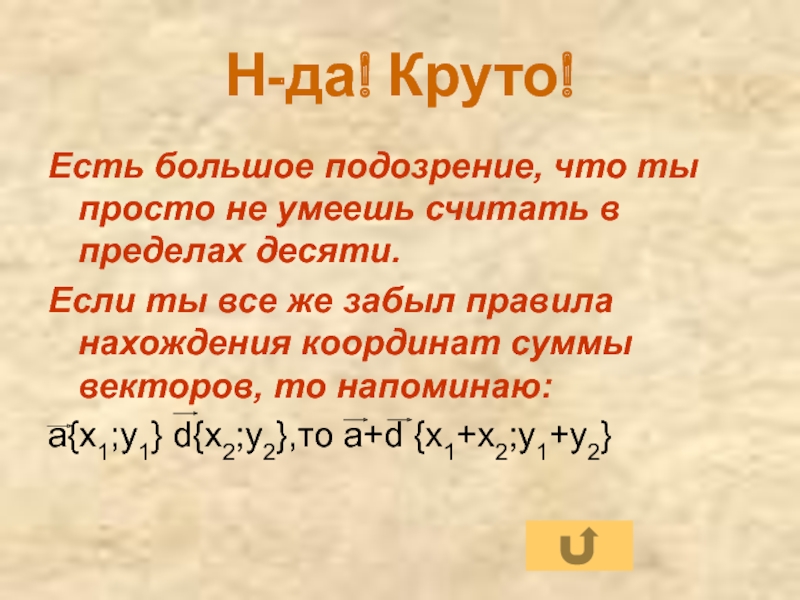 Н-да! Круто!

Есть большое подозрение, что ты просто не умеешь считать в пределах десяти.

Если ты все же забыл правила нахождения координат суммы векторов, то напоминаю:

$\vec{a}\{x_1;y_1\}$ $\vec{d}\{x_2;y_2\}$,то $\vec{a}+\vec{d}$ $\{x_1+x_2;y_1+y_2\}$